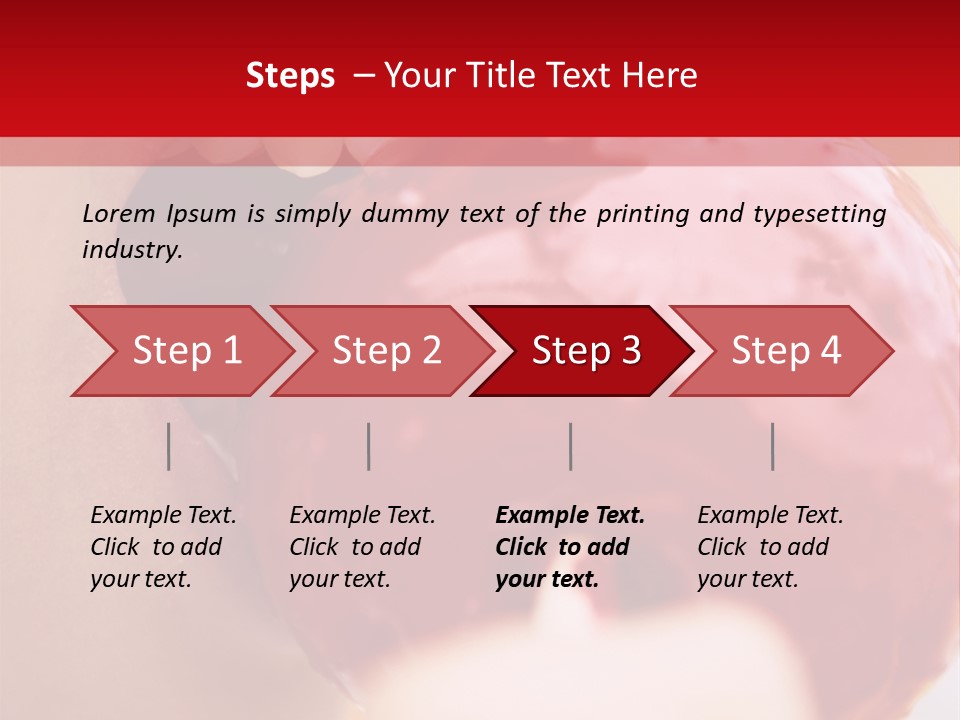 Steps – Your Title Text Here

Lorem Ipsum is simply dummy text of the printing and typesetting industry.

Step 1

Step 2

Step 3

Step 4

Example Text. Click to add your text.

Example Text. Click to add your text.

Example Text. Click to add your text.

Example Text. Click to add your text.